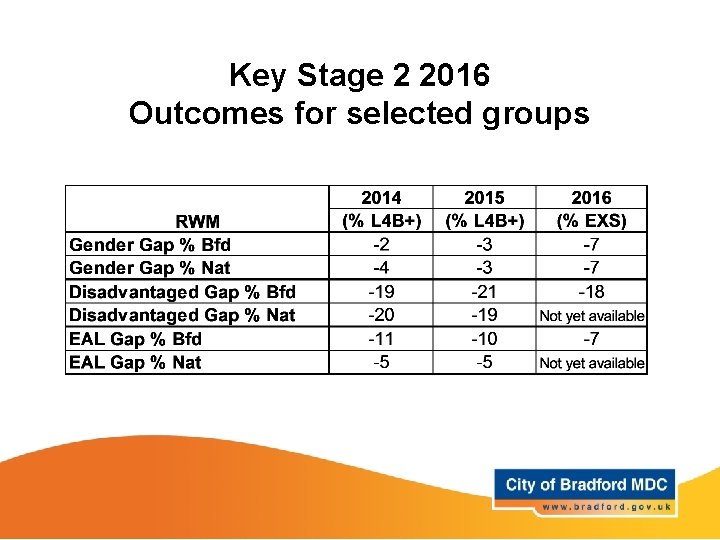 Key Stage 2 2016
Outcomes for selected groups

| RWM | 2014 (% L4B+) | 2015 (% L4B+) | 2016 (% EXS) |
|---|---|---|---|
| Gender Gap % Bfd | -2 | -3 | -7 |
| Gender Gap % Nat | -4 | -3 | -7 |
| Disadvantaged Gap % Bfd | -19 | -21 | -18 |
| Disadvantaged Gap % Nat | -20 | -19 | Not yet available |
| EAL Gap % Bfd | -11 | -10 | -7 |
| EAL Gap % Nat | -5 | -5 | Not yet available |

City of Bradford MDC
www.bradford.gov.uk